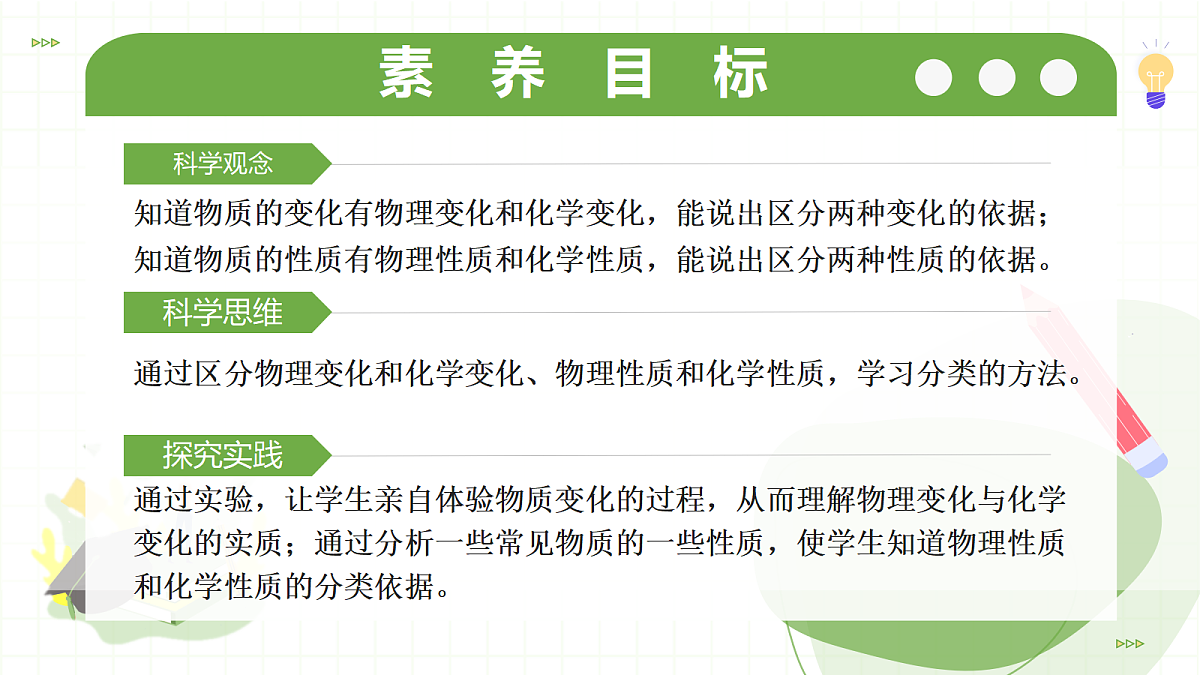 素 养 目 标

科学观念

知道物质的变化有物理变化和化学变化，能说出区分两种变化的依据；知道物质的性质有物理性质和化学性质，能说出区分两种性质的依据。

科学思维

通过区分物理变化和化学变化、物理性质和化学性质，学习分类的方法。

探究实践

通过实验，让学生亲自体验物质变化的过程，从而理解物理变化与化学变化的实质；通过分析一些常见物质的一些性质，使学生知道物理性质和化学性质的分类依据。